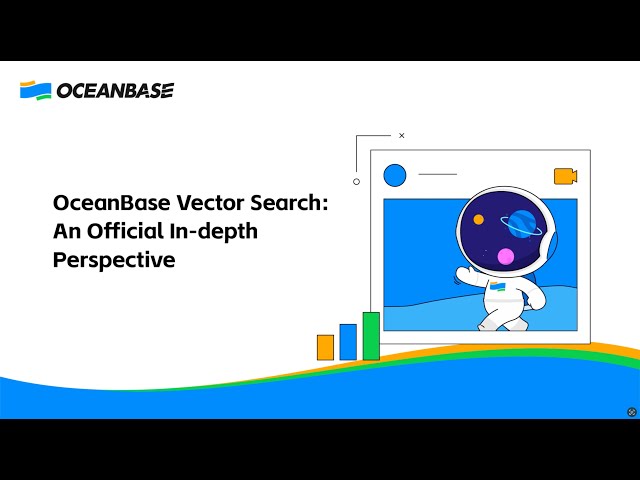 OCEANBASE

OceanBase Vector Search: An Official In-depth Perspective